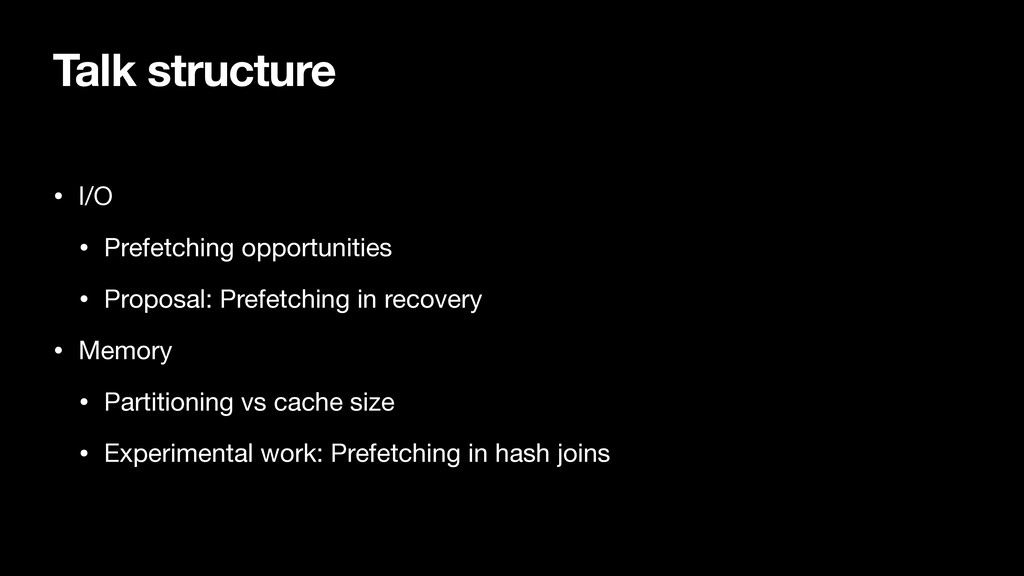 Talk structure

• I/O

  • Prefetching opportunities

  • Proposal: Prefetching in recovery

• Memory

  • Partitioning vs cache size

  • Experimental work: Prefetching in hash joins